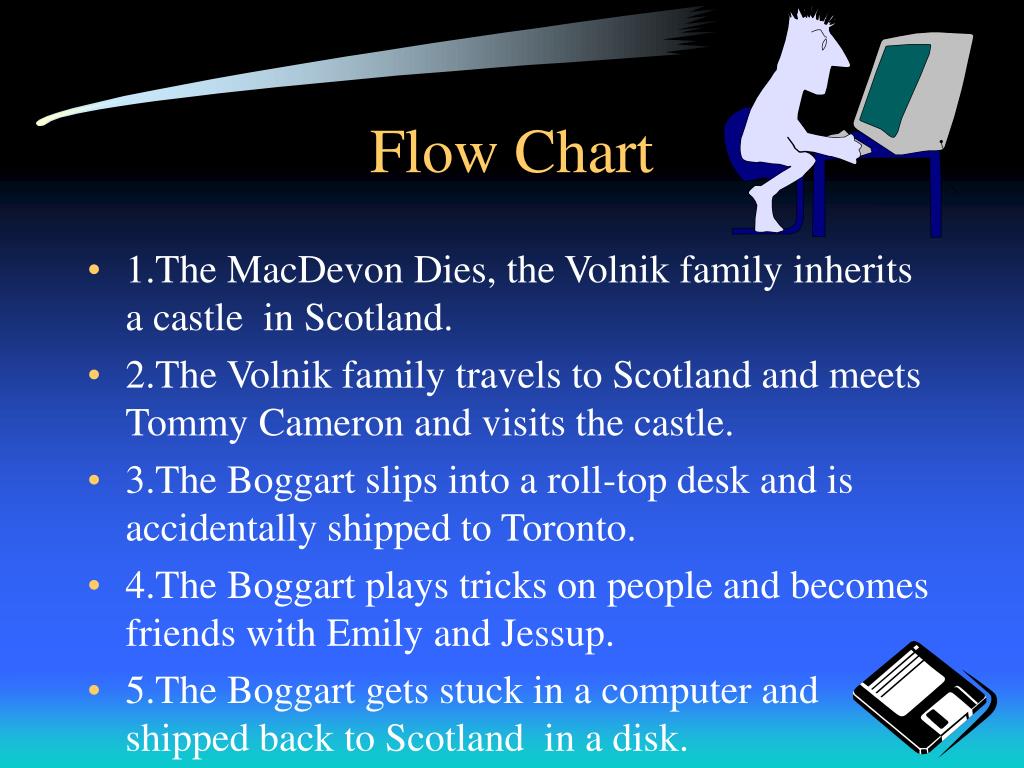 Flow Chart

• 1.The MacDevon Dies, the Volnik family inherits a castle in Scotland.
• 2.The Volnik family travels to Scotland and meets Tommy Cameron and visits the castle.
• 3.The Boggart slips into a roll-top desk and is accidentally shipped to Toronto.
• 4.The Boggart plays tricks on people and becomes friends with Emily and Jessup.
• 5.The Boggart gets stuck in a computer and shipped back to Scotland in a disk.